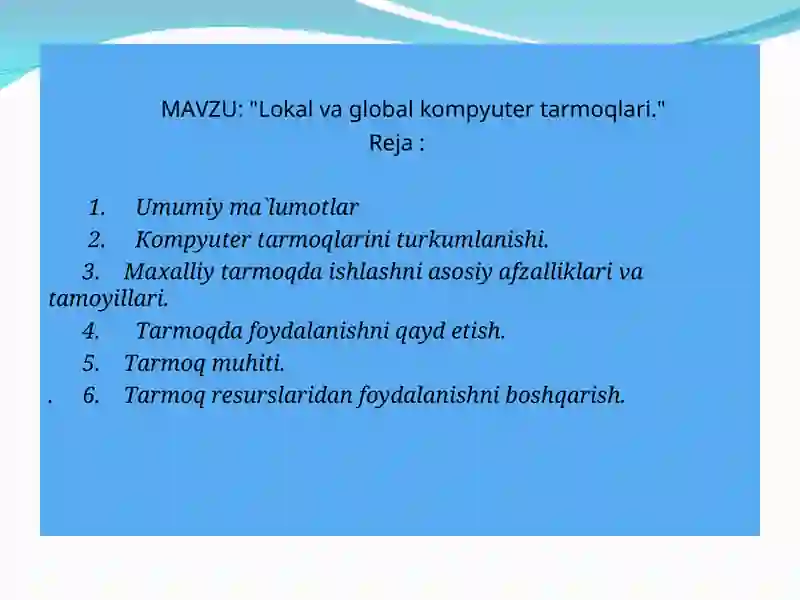 MAVZU: "Lokal va global kompyuter tarmoqlari."
Reja :

1. Umumiy ma`lumotlar
2. Kompyuter tarmoqlarini turkumlanishi.
3. Maxalliy tarmoqda ishlashni asosiy afzalliklari va tamoyillari.
4. Tarmoqda foydalanishni qayd etish.
5. Tarmoq muhiti.
. 6. Tarmoq resurslaridan foydalanishni boshqarish.